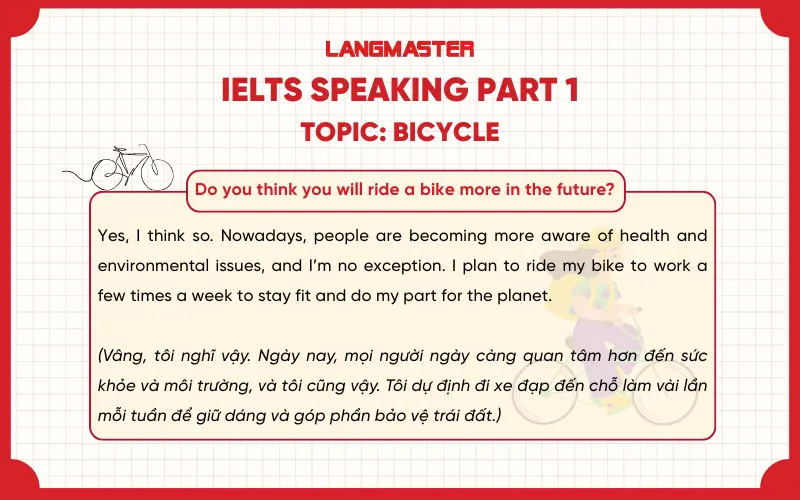 LANGMASTER
IELTS SPEAKING PART 1
TOPIC: BICYCLE

Do you think you will ride a bike more in the future?

Yes, I think so. Nowadays, people are becoming more aware of health and environmental issues, and I'm no exception. I plan to ride my bike to work a few times a week to stay fit and do my part for the planet.

(Vâng, tôi nghĩ vậy. Ngày nay, mọi người ngày càng quan tâm hơn đến sức khỏe và môi trường, và tôi cũng vậy. Tôi dự định đi xe đạp đến chỗ làm vài lần mỗi tuần để giữ dáng và góp phần bảo vệ trái đất.)